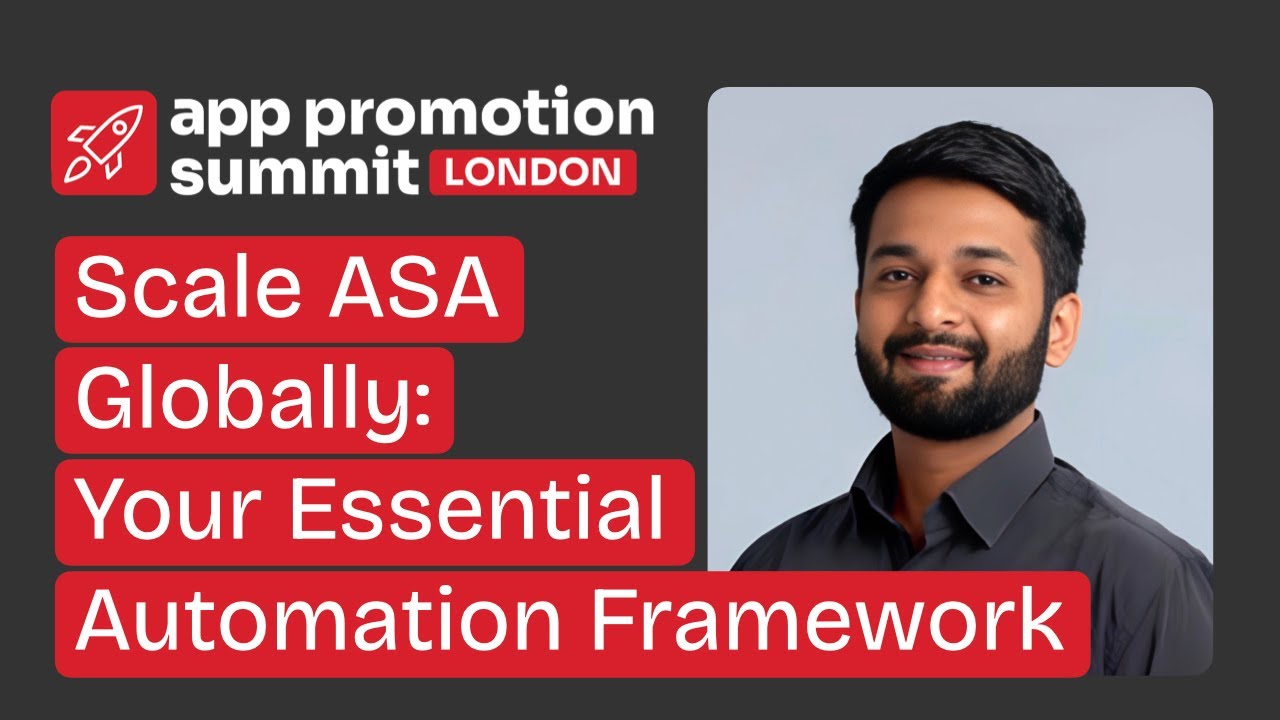 app promotion summit LONDON

Scale ASA Globally: Your Essential Automation Framework